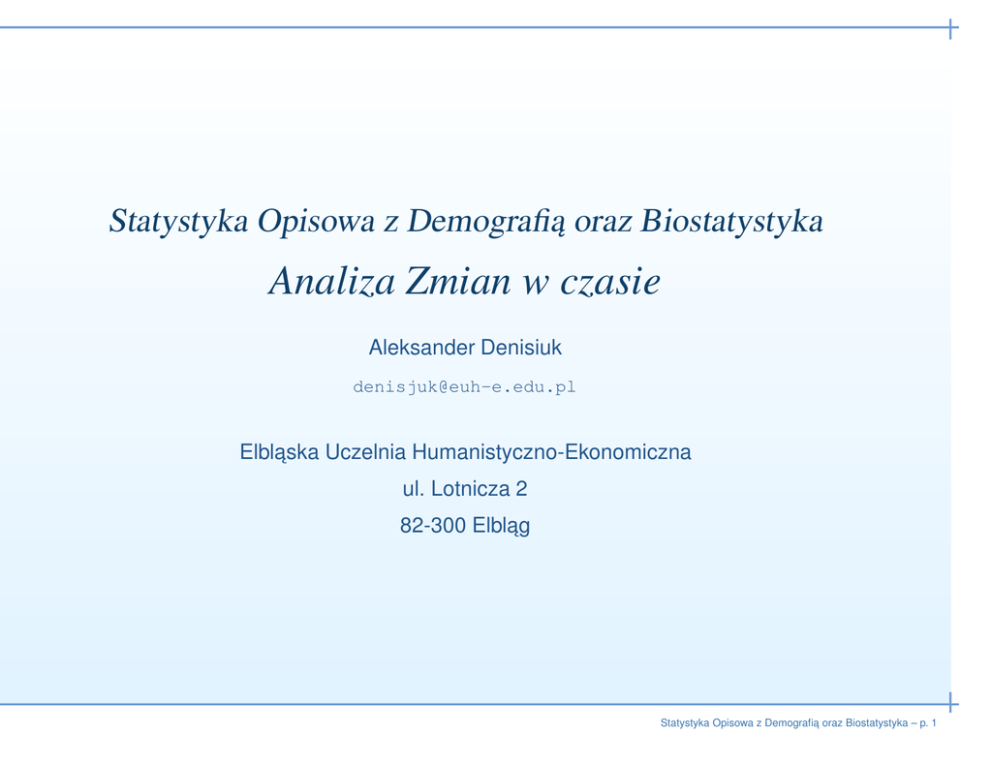 Statystyka Opisowa z Demografią oraz Biostatystyka

Analiza Zmian w czasie

Aleksander Denisiuk

denisjuk@euh-e.edu.pl

Elbląska Uczelnia Humanistyczno-Ekonomiczna

ul. Lotnicza 2

82-300 Elbląg

Statystyka Opisowa z Demografią oraz Biostatystyka – p. 1